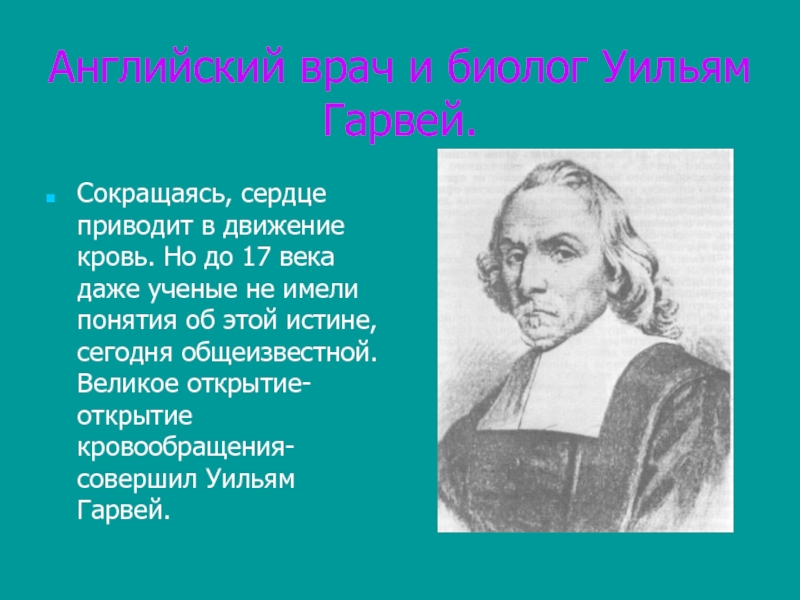 Английский врач и биолог Уильям Гарвей.

Сокращаясь, сердце приводит в движение кровь. Но до 17 века даже ученые не имели понятия об этой истине, сегодня общеизвестной. Великое открытие-открытие кровообращения-совершил Уильям Гарвей.